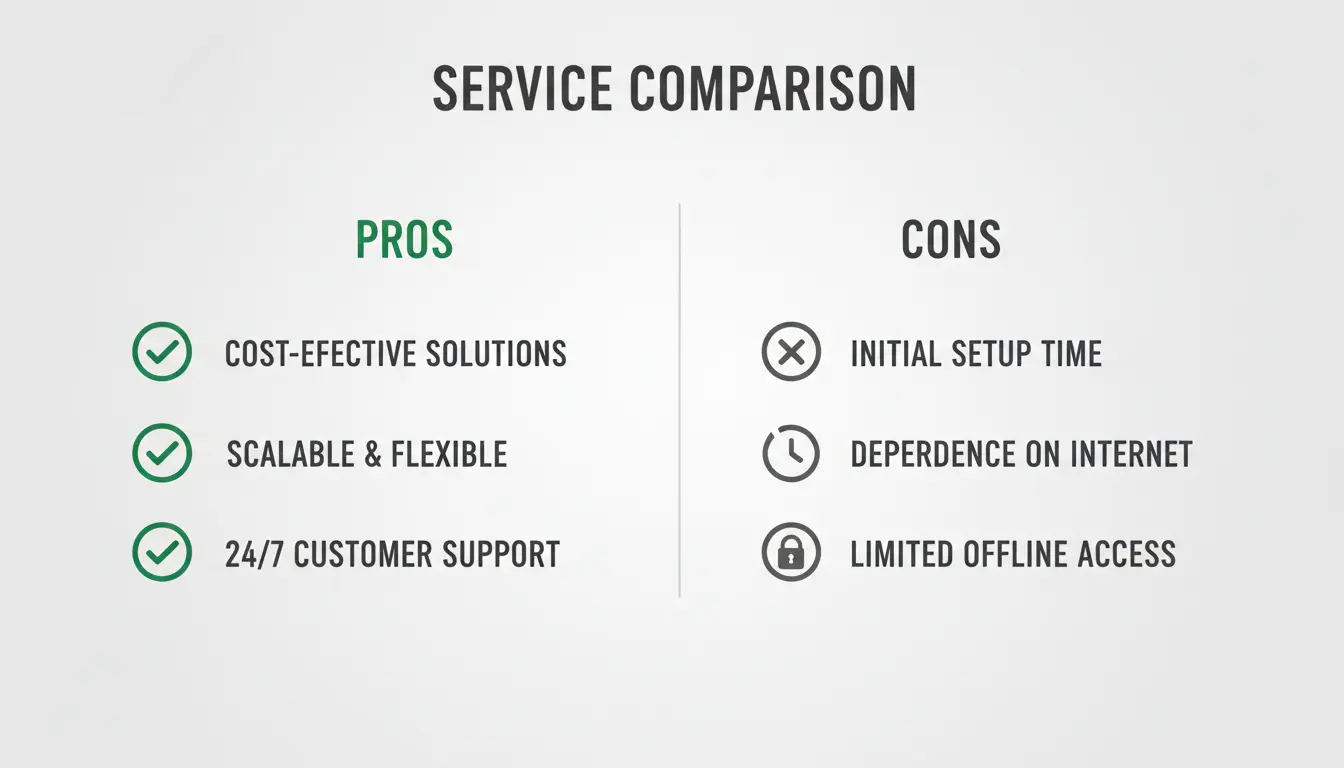 SERVICE COMPARISON

PROS

COST-EFECTIVE SOLUTIONS

SCALABLE & FLEXIBLE

24/7 CUSTOMER SUPPORT

CONS

INITIAL SETUP TIME

DEPERDENCE ON INTERNET

LIMITED OFFLINE ACCESS